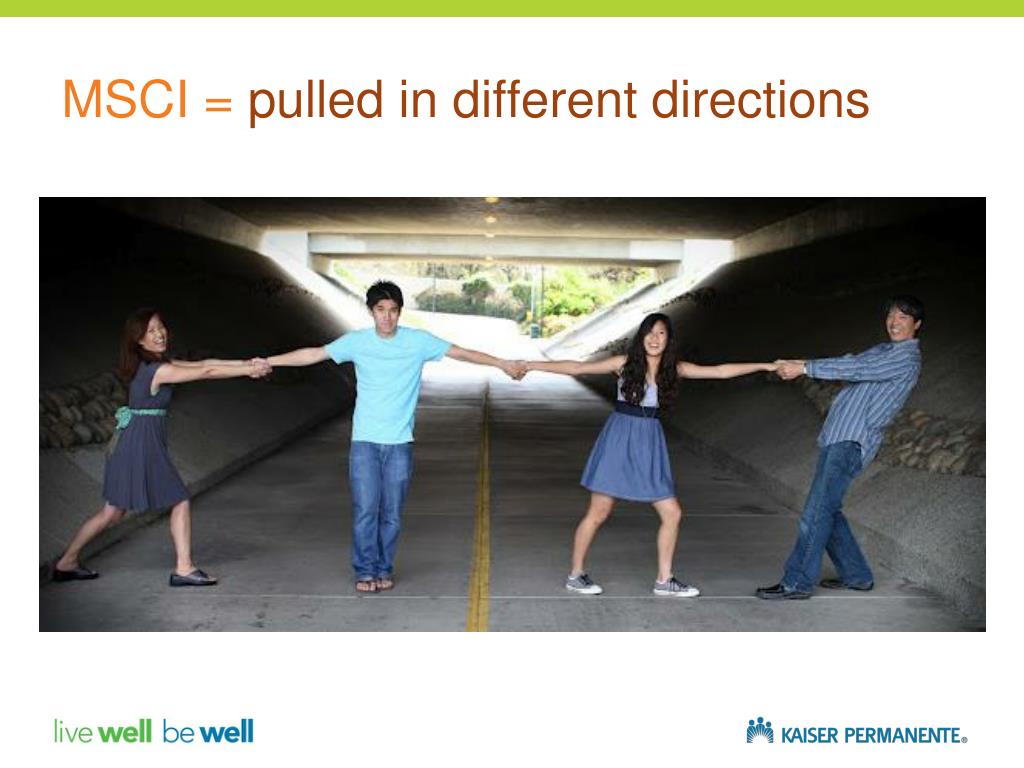 MSCI = pulled in different directions

live well be well

KAISER PERMANENTE®